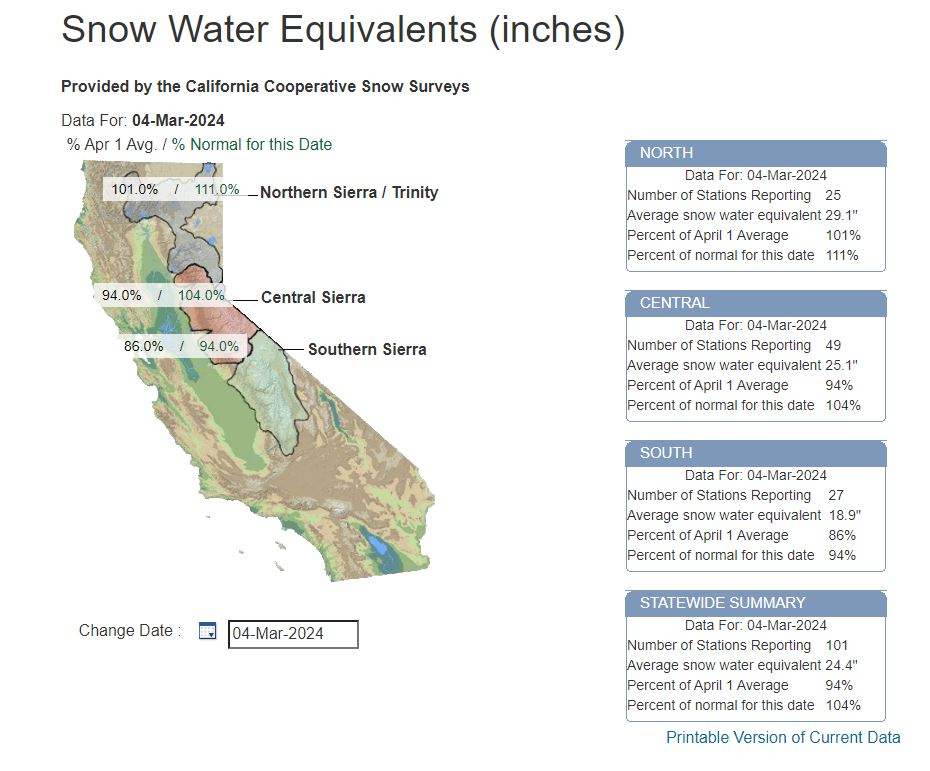 Snow Water Equivalents (inches)

Provided by the California Cooperative Snow Surveys

Data For: 04-Mar-2024

% Apr 1 Avg. / % Normal for this Date

101.0% / 111.0% Northern Sierra / Trinity

94.0% / 104.0% Central Sierra

86.0% / 94.0% Southern Sierra

Change Date : 04-Mar-2024

NORTH
Data For: 04-Mar-2024
| | |
|---|---|
| Number of Stations Reporting | 25 |
| Average snow water equivalent | 29.1" |
| Percent of April 1 Average | 101% |
| Percent of normal for this date | 111% |

CENTRAL
Data For: 04-Mar-2024
| | |
|---|---|
| Number of Stations Reporting | 49 |
| Average snow water equivalent | 25.1" |
| Percent of April 1 Average | 94% |
| Percent of normal for this date | 104% |

SOUTH
Data For: 04-Mar-2024
| | |
|---|---|
| Number of Stations Reporting | 27 |
| Average snow water equivalent | 18.9" |
| Percent of April 1 Average | 86% |
| Percent of normal for this date | 94% |

STATEWIDE SUMMARY
Data For: 04-Mar-2024
| | |
|---|---|
| Number of Stations Reporting | 101 |
| Average snow water equivalent | 24.4" |
| Percent of April 1 Average | 94% |
| Percent of normal for this date | 104% |

Printable Version of Current Data